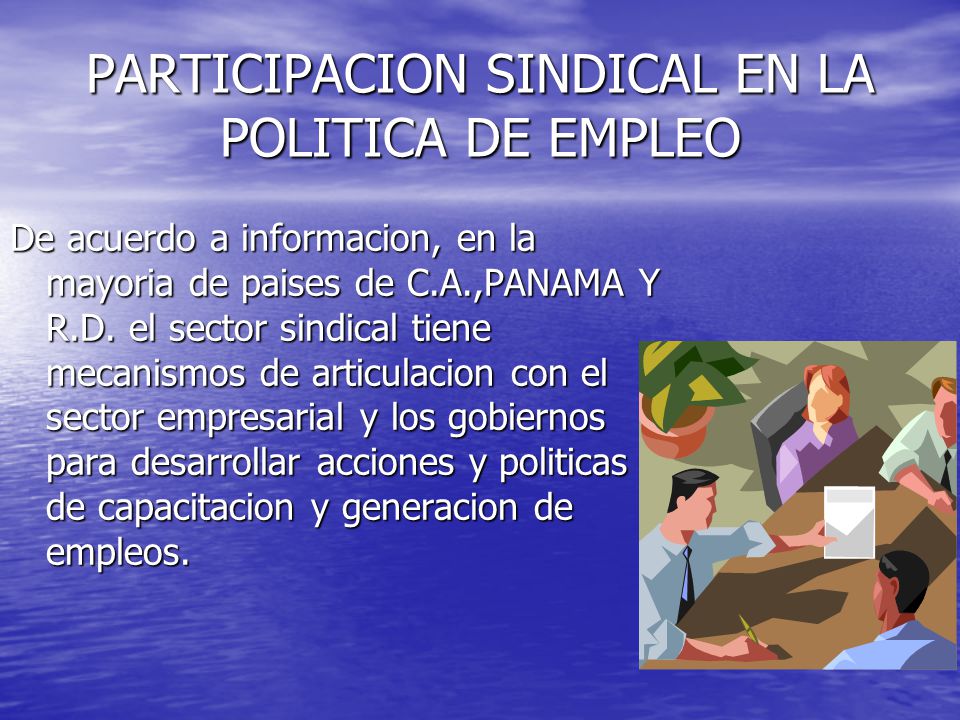 PARTICIPACION SINDICAL EN LA POLITICA DE EMPLEO

De acuerdo a informacion, en la mayoria de paises de C.A.,PANAMA Y R.D. el sector sindical tiene mecanismos de articulacion con el sector empresarial y los gobiernos para desarrollar acciones y politicas de capacitacion y generacion de empleos.